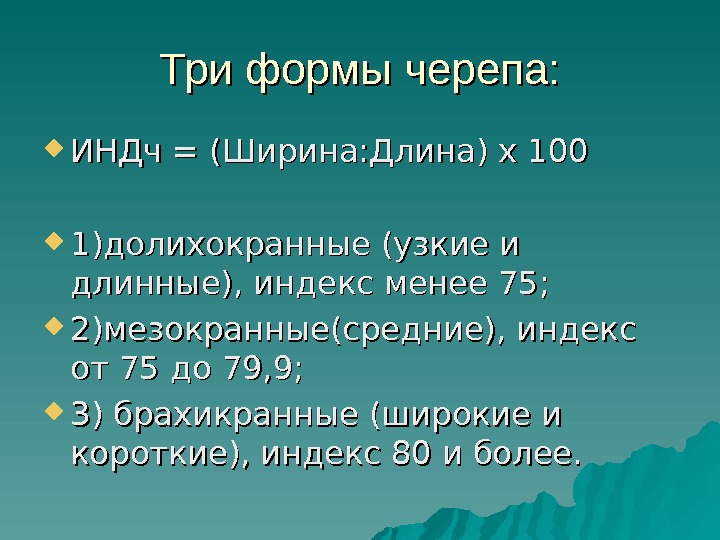 Три формы черепа:

ИНДч = (Ширина:Длина) х 100

1)долихокранные (узкие и длинные), индекс менее 75;

2)мезокранные(средние), индекс от 75 до 79,9;

3) брахикранные (широкие и короткие), индекс 80 и более.